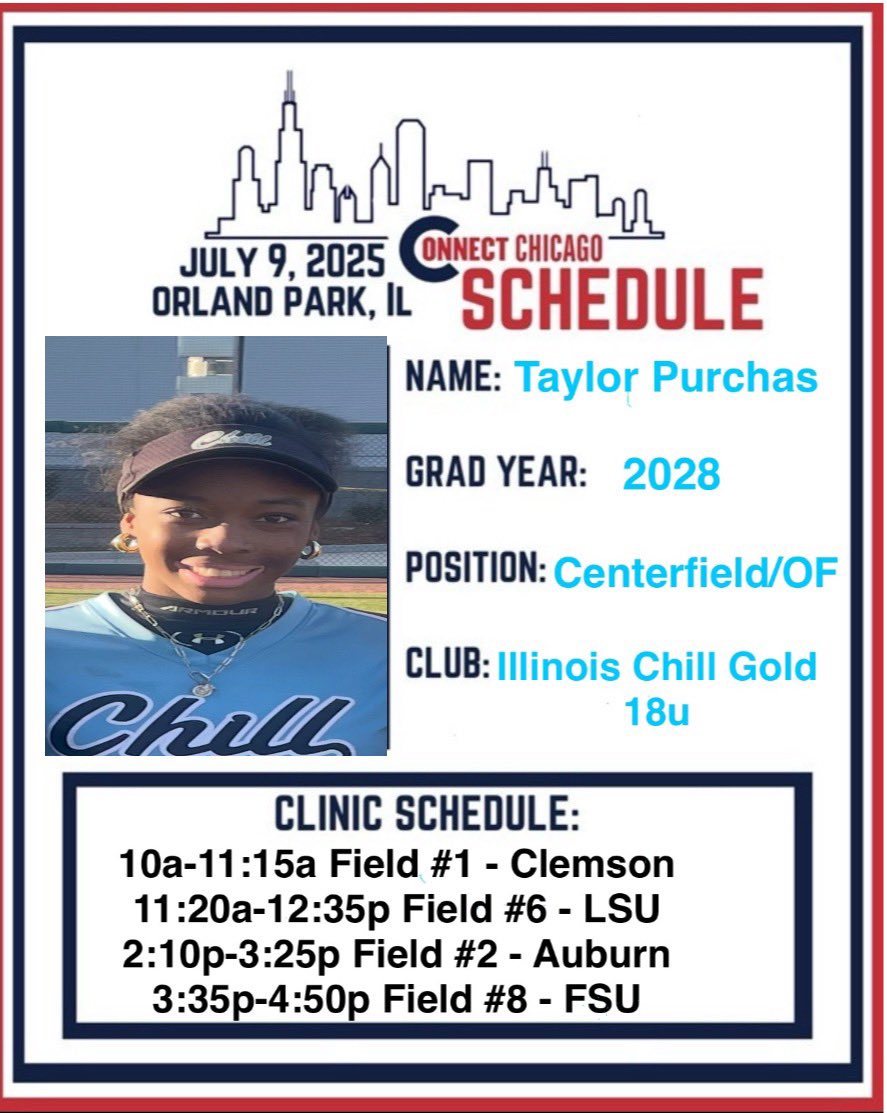 JULY 9, 2025
ORLAND PARK, IL

CONNECT CHICAGO
SCHEDULE

Chill
ARMOUR
Chill

NAME: Taylor Purchas

GRAD YEAR: 2028

POSITION: Centerfield/OF

CLUB: Illinois Chill Gold 18u

CLINIC SCHEDULE:
10a-11:15a Field #1 - Clemson
11:20a-12:35p Field #6 - LSU
2:10p-3:25p Field #2 - Auburn
3:35p-4:50p Field #8 - FSU